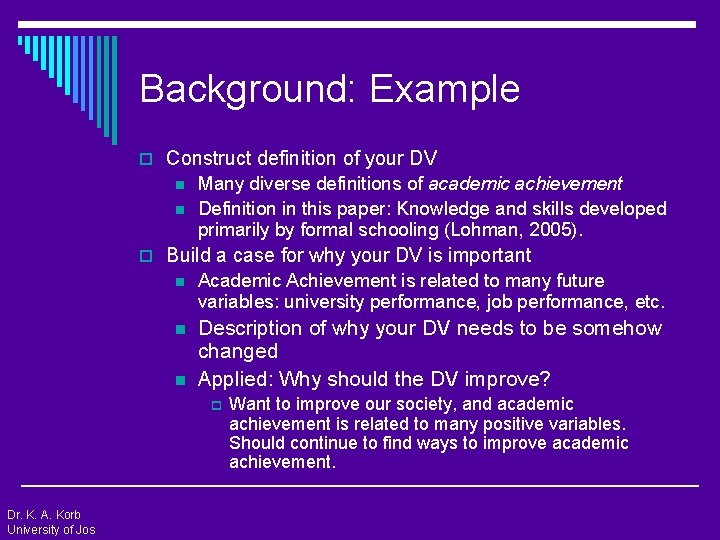 Background: Example

Construct definition of your DV

Many diverse definitions of academic achievement

Definition in this paper: Knowledge and skills developed primarily by formal schooling (Lohman, 2005).

Build a case for why your DV is important

Academic Achievement is related to many future variables: university performance, job performance, etc.

Description of why your DV needs to be somehow changed

Applied: Why should the DV improve?

Want to improve our society, and academic achievement is related to many positive variables. Should continue to find ways to improve academic achievement.

Dr. K. A. Korb
University of Jos